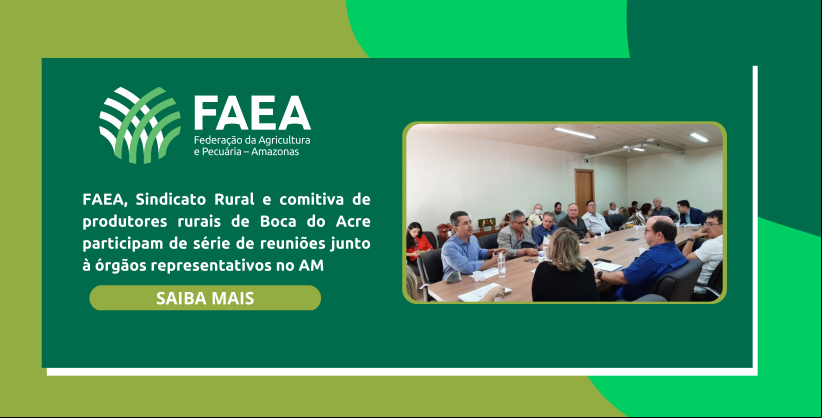 FAEA
Federação da Agricultura e Pecuária – Amazonas

FAEA, Sindicato Rural e comitiva de produtores rurais de Boca do Acre participam de série de reuniões junto à órgãos representativos no AM

SAIBA MAIS